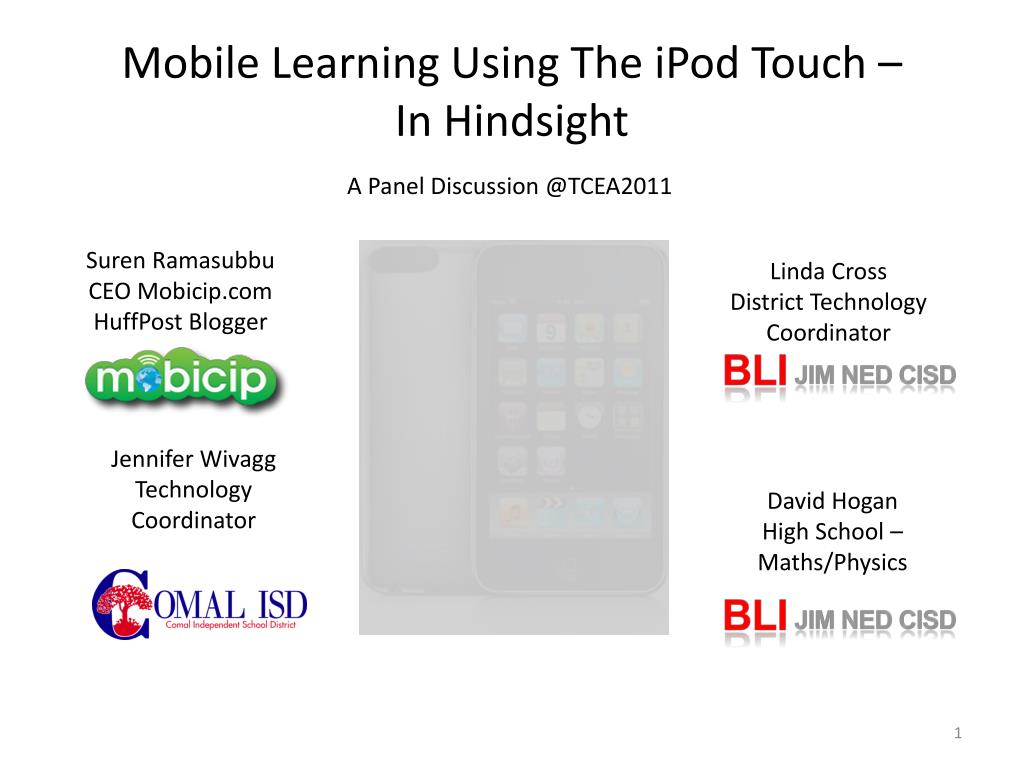 Mobile Learning Using The iPod Touch – In Hindsight

A Panel Discussion @TCEA2011

Suren Ramasubbu
CEO Mobicip.com
HuffPost Blogger

mobicip

Jennifer Wivagg
Technology Coordinator

COMAL ISD
Comal Independent School District

Linda Cross
District Technology Coordinator

BLI JIM NED CISD

David Hogan
High School – Maths/Physics

BLI JIM NED CISD

1